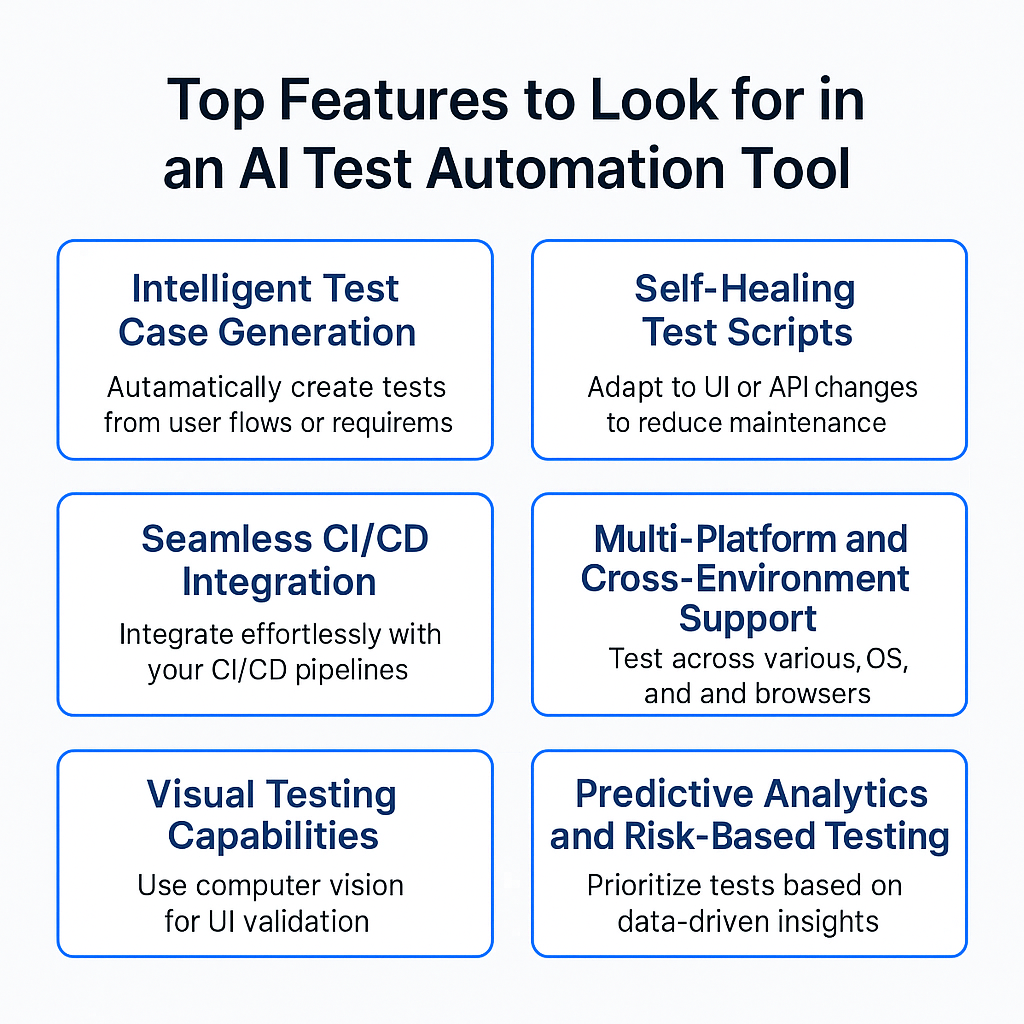 Top Features to Look for in an AI Test Automation Tool

Intelligent Test Case Generation

Autamatically create tests from user flows or requirems

Self-Healing Test Scripts

Adapt to UI or API changes to reduce maintenance

Seamless CI/CD Integration

Integrate effortlessly with your CI/CD pipelines

Multi-Platform and Cross-Environment Support

Test across various, OS, and and browsers

Visual Testing Capabilities

Use computer vision for UI validation

Predictive Analytics and Risk-Based Testing

Prioritize tests based on data-driven insights